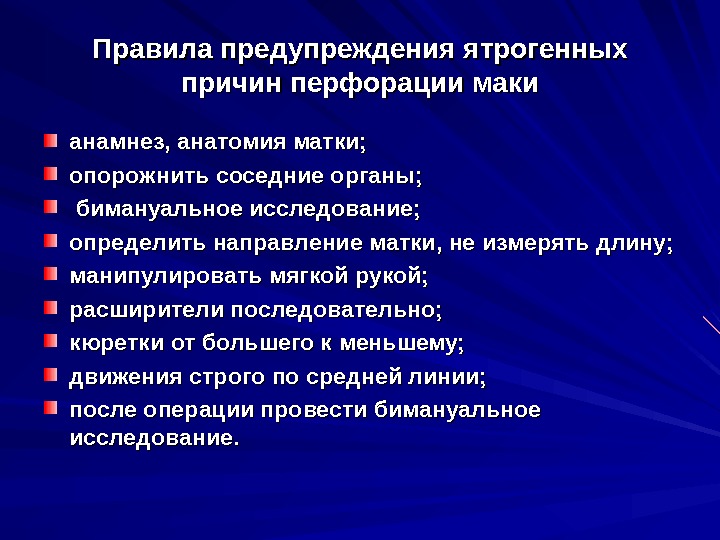 Правила предупреждения ятрогенных причин перфорации маки

анамнез, анатомия матки;

опорожнить соседние органы;

бимануальное исследование;

определить направление матки, не измерять длину;

манипулировать мягкой рукой;

расширители последовательно;

кюретки от большего к меньшему;

движения строго по средней линии;

после операции провести бимануальное исследование.